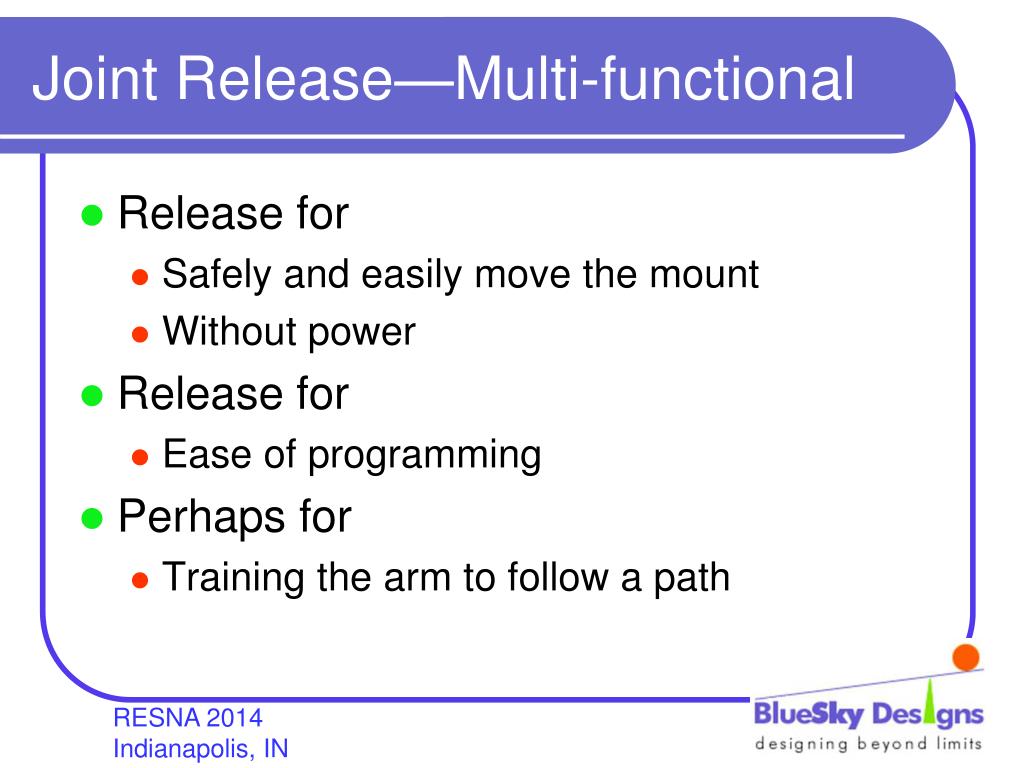 Joint Release—Multi-functional

- Release for
  - Safely and easily move the mount
  - Without power
- Release for
  - Ease of programming
- Perhaps for
  - Training the arm to follow a path

RESNA 2014
Indianapolis, IN

BlueSky Designs
designing beyond limits